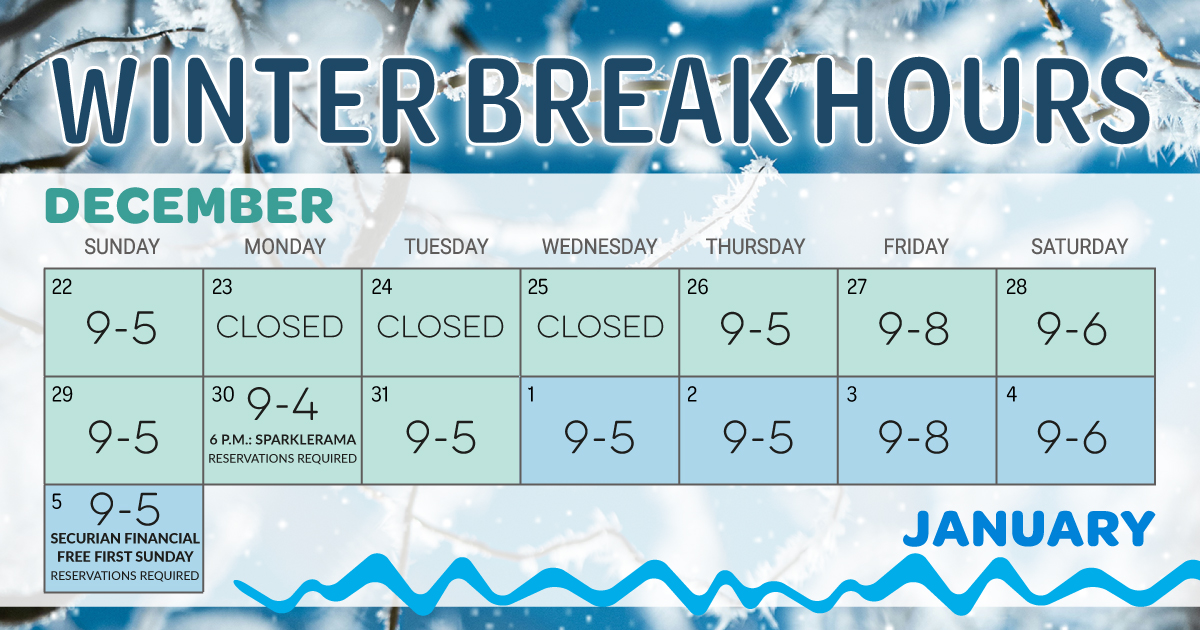 WINTER BREAK HOURS

DECEMBER

| SUNDAY | MONDAY | TUESDAY | WEDNESDAY | THURSDAY | FRIDAY | SATURDAY |
|---|---|---|---|---|---|---|
| 22 9-5 | 23 CLOSED | 24 CLOSED | 25 CLOSED | 26 9-5 | 27 9-8 | 28 9-6 |
| 29 9-5 | 30 9-4 6 P.M.: SPARKLERAMA RESERVATIONS REQUIRED | 31 9-5 | 1 9-5 | 2 9-5 | 3 9-8 | 4 9-6 |
| 5 9-5 SECURIAN FINANCIAL FREE FIRST SUNDAY RESERVATIONS REQUIRED | | | | | | |

JANUARY